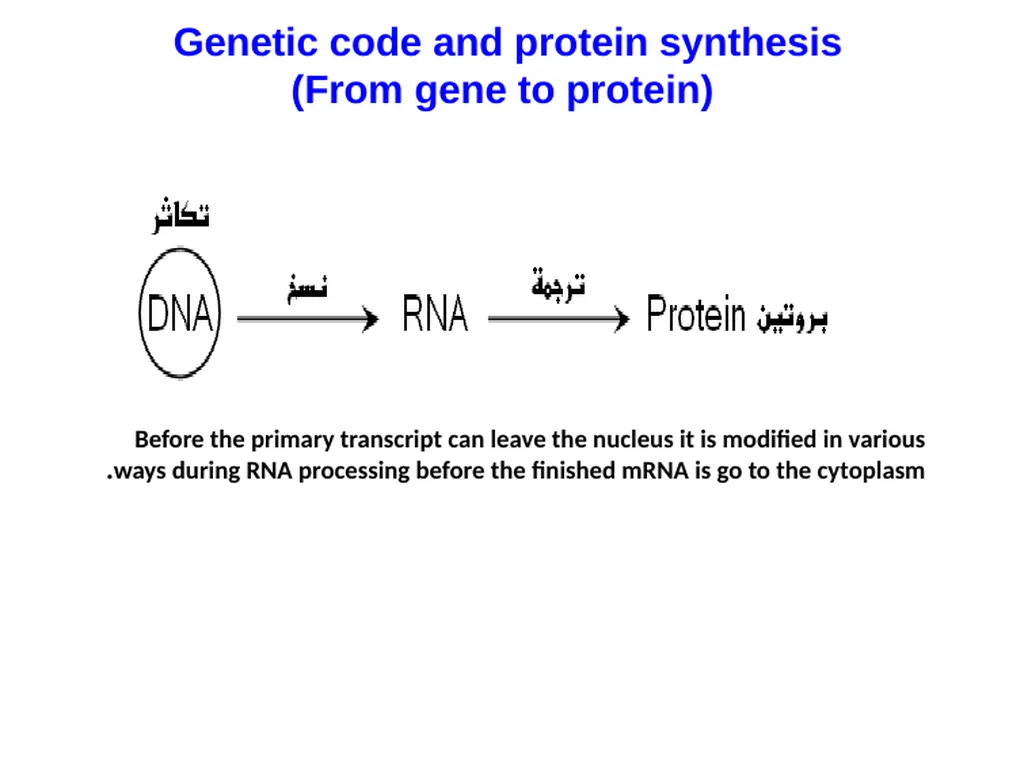 Genetic code and protein synthesis
(From gene to protein)

تكاثر

DNA نسخ RNA ترجمة Protein بروتين

Before the primary transcript can leave the nucleus it is modified in various .ways during RNA processing before the finished mRNA is go to the cytoplasm